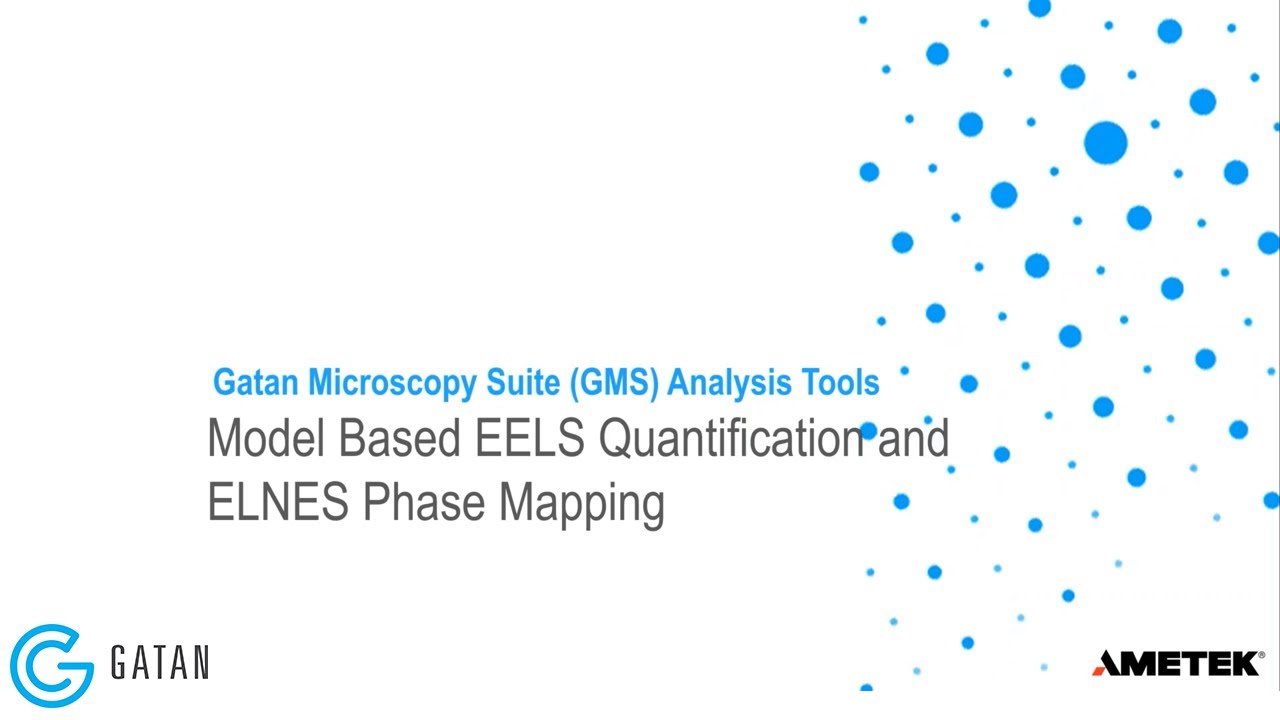 Gatan Microscopy Suite (GMS) Analysis Tools

Model Based EELS Quantification and ELNES Phase Mapping

GATAN

AMETEK®